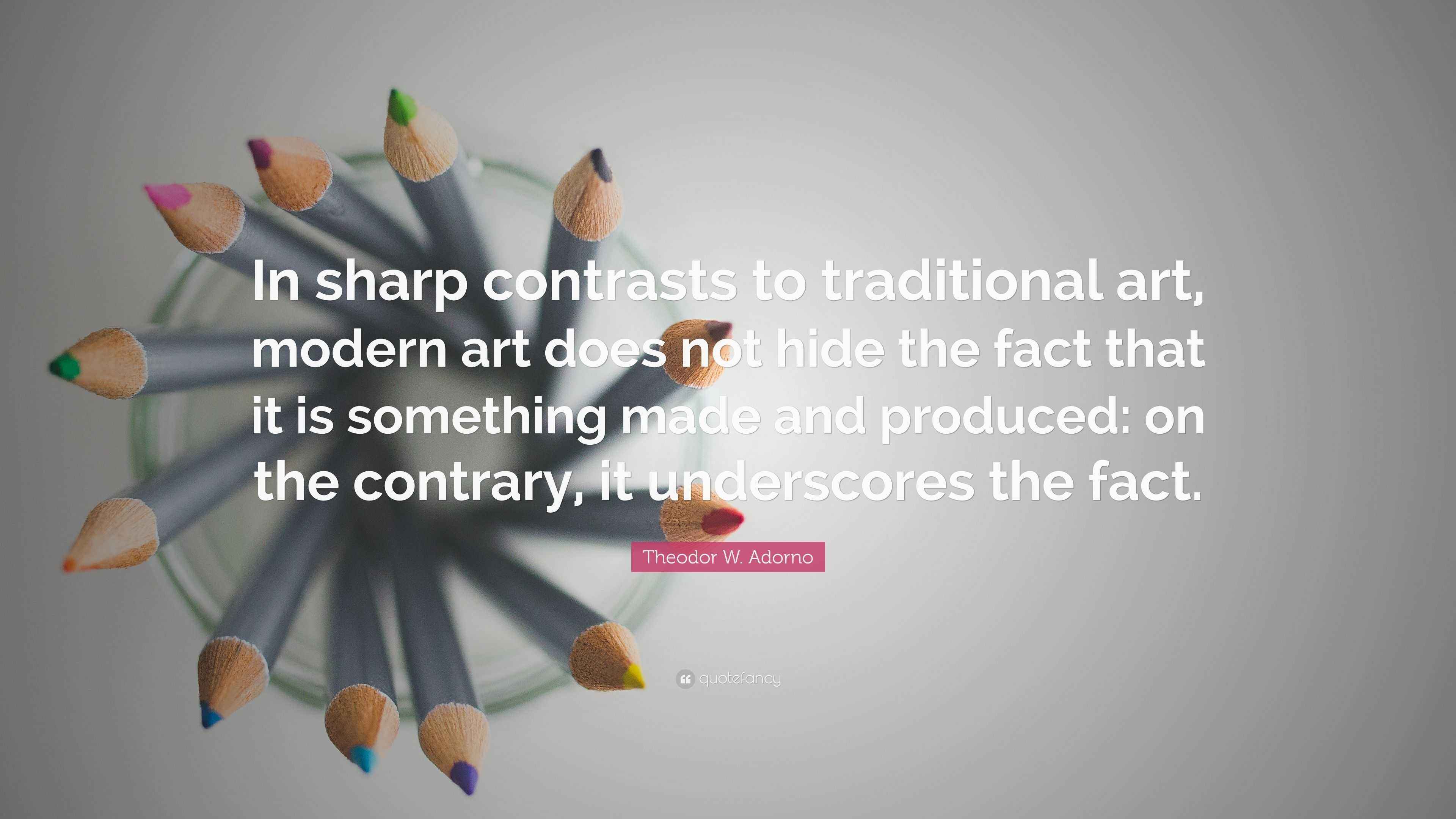 In sharp contrasts to traditional art, modern art does not hide the fact that it is something made and produced: on the contrary, it underscores the fact.

Theodor W. Adorno

quotefancy